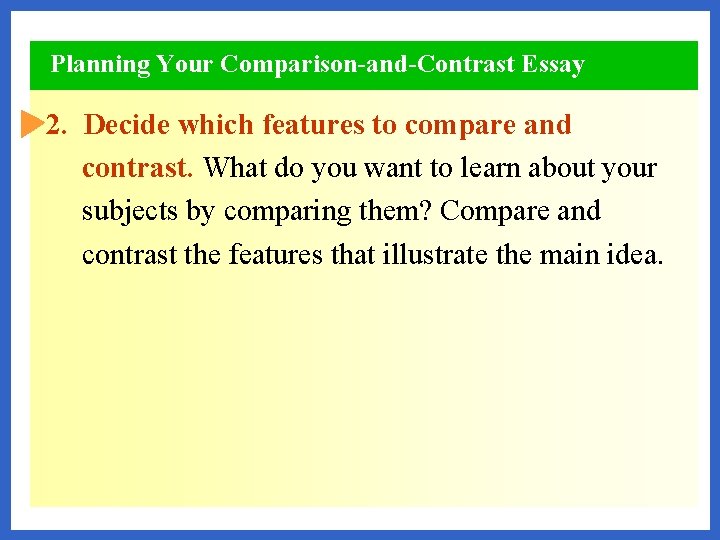 Planning Your Comparison-and-Contrast Essay

2. Decide which features to compare and contrast. What do you want to learn about your subjects by comparing them? Compare and contrast the features that illustrate the main idea.